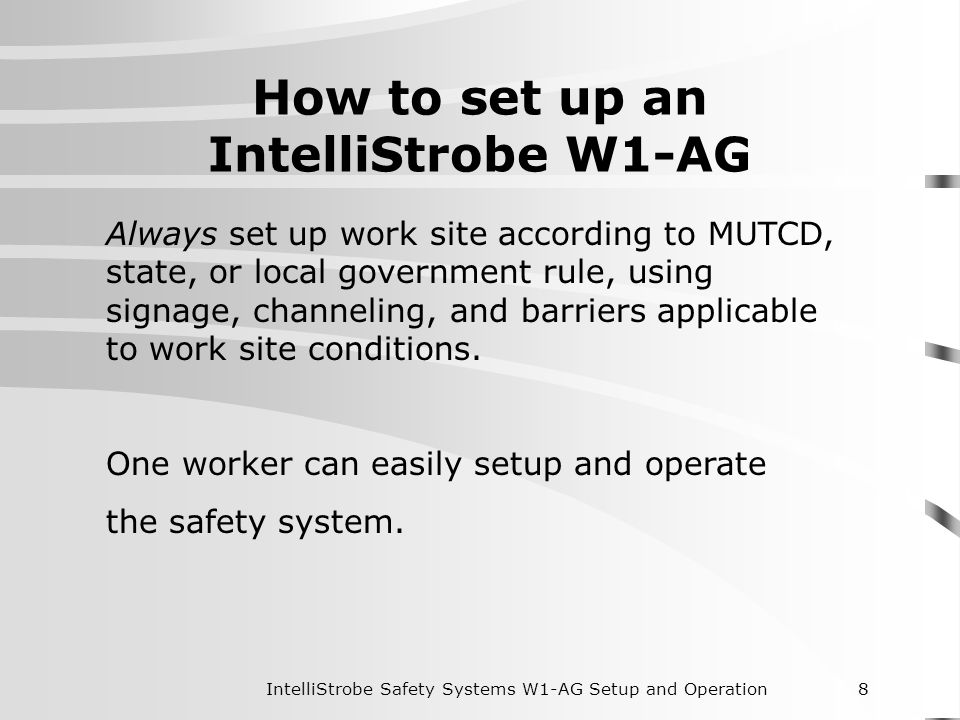 How to set up an IntelliStrobe W1-AG

Always set up work site according to MUTCD, state, or local government rule, using signage, channeling, and barriers applicable to work site conditions.

One worker can easily setup and operate the safety system.

IntelliStrobe Safety Systems W1-AG Setup and Operation 8